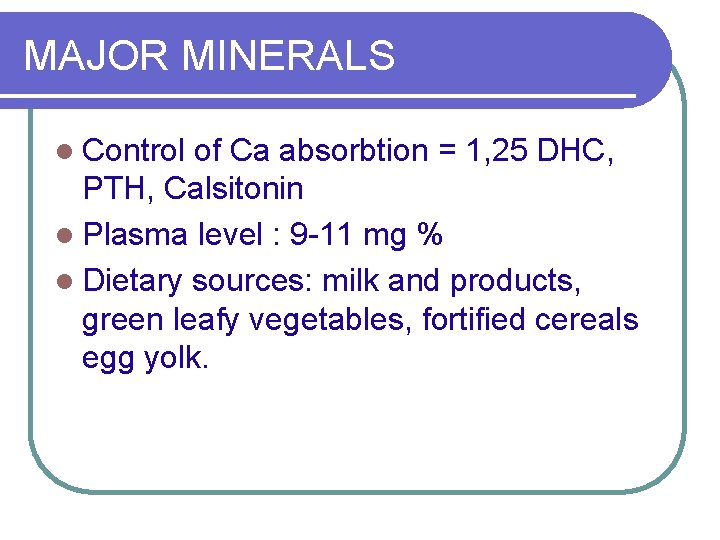 MAJOR MINERALS

- Control of Ca absorbtion = 1,25 DHC, PTH, Calsitonin
- Plasma level : 9-11 mg %
- Dietary sources: milk and products, green leafy vegetables, fortified cereals egg yolk.